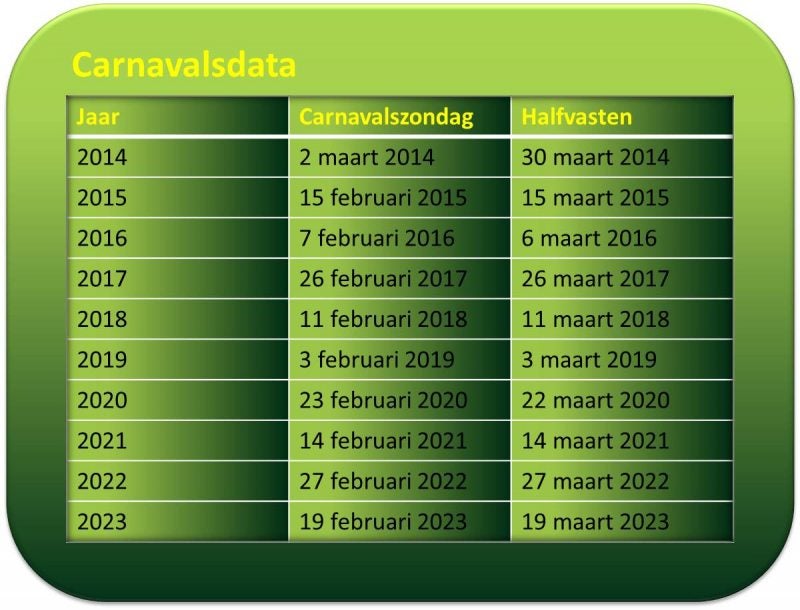 Carnavalsdata

| Jaar | Carnavalszondag | Halfvasten |
|---|---|---|
| 2014 | 2 maart 2014 | 30 maart 2014 |
| 2015 | 15 februari 2015 | 15 maart 2015 |
| 2016 | 7 februari 2016 | 6 maart 2016 |
| 2017 | 26 februari 2017 | 26 maart 2017 |
| 2018 | 11 februari 2018 | 11 maart 2018 |
| 2019 | 3 februari 2019 | 3 maart 2019 |
| 2020 | 23 februari 2020 | 22 maart 2020 |
| 2021 | 14 februari 2021 | 14 maart 2021 |
| 2022 | 27 februari 2022 | 27 maart 2022 |
| 2023 | 19 februari 2023 | 19 maart 2023 |